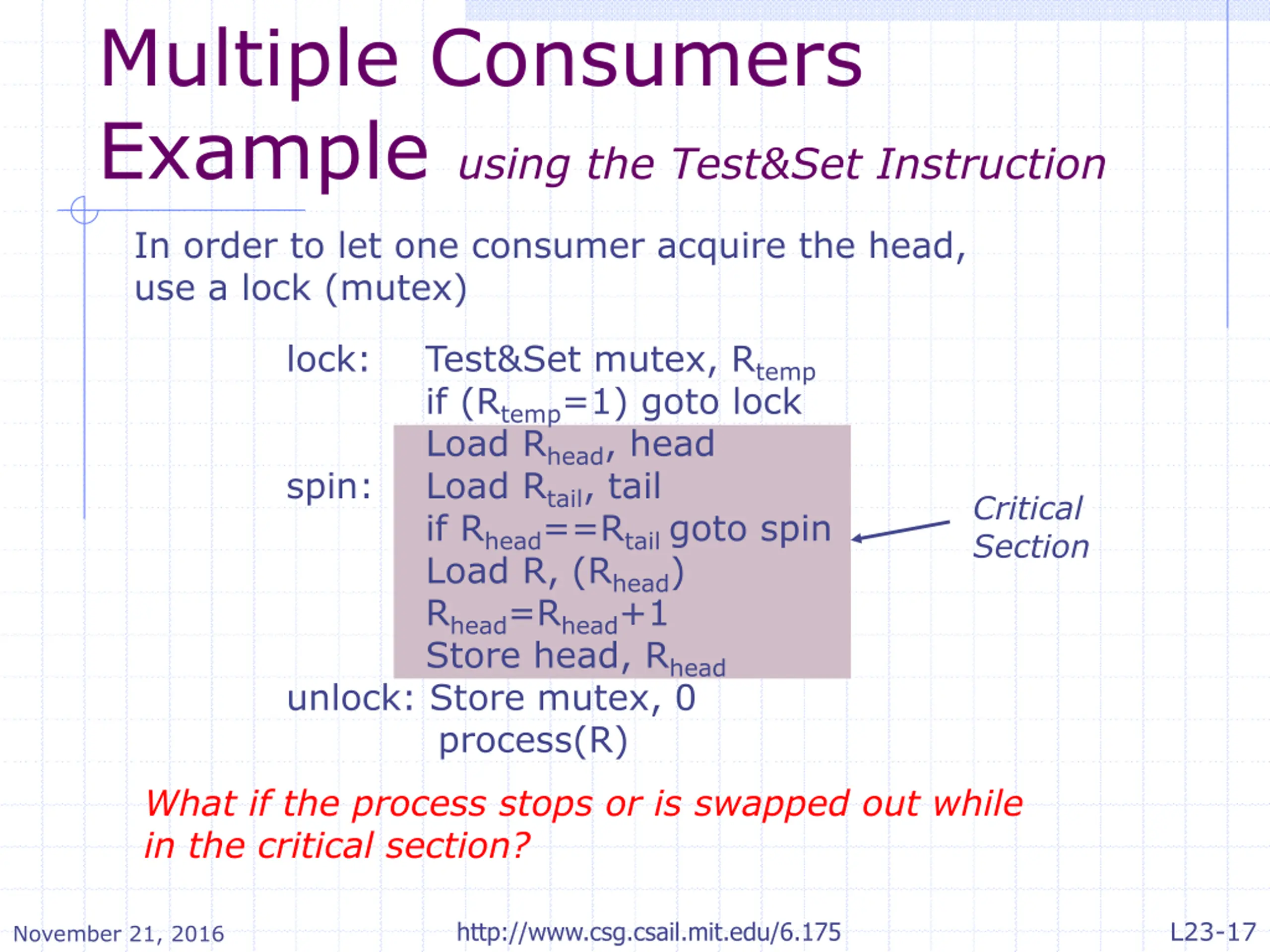 Multiple Consumers Example using the Test&Set Instruction

In order to let one consumer acquire the head, use a lock (mutex)

lock: Test&Set mutex, $R_{temp}$
if ($R_{temp}$=1) goto lock
Load $R_{head}$, head
spin: Load $R_{tail}$, tail
if $R_{head}$==$R_{tail}$ goto spin
Load R, ($R_{head}$)
$R_{head}$=$R_{head}$+1
Store head, $R_{head}$
unlock: Store mutex, 0
process(R)

Critical Section

What if the process stops or is swapped out while in the critical section?

November 21, 2016
http://www.csg.csail.mit.edu/6.175
L23-17